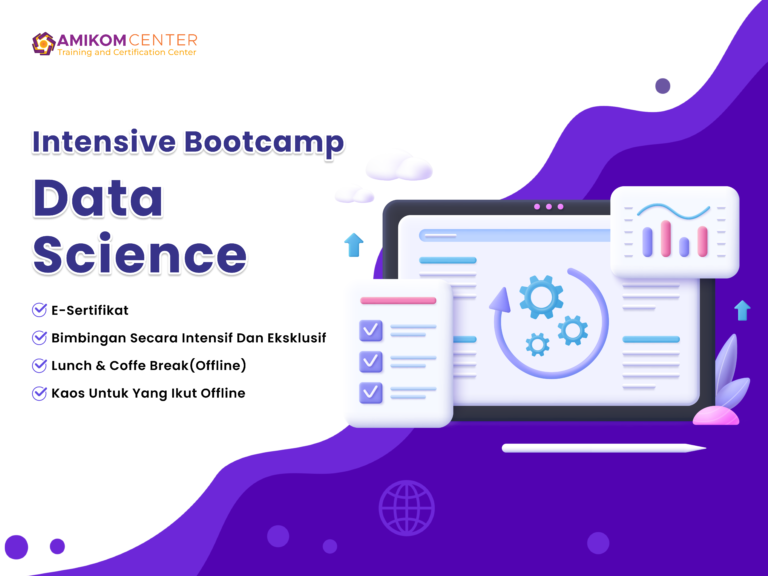 AMIKOM CENTER
Training and Certification Center

Intensive Bootcamp

Data Science

E-Sertifikat
Bimbingan Secara Intensif Dan Eksklusif
Lunch & Coffe Break(Offline)
Kaos Untuk Yang Ikut Offline